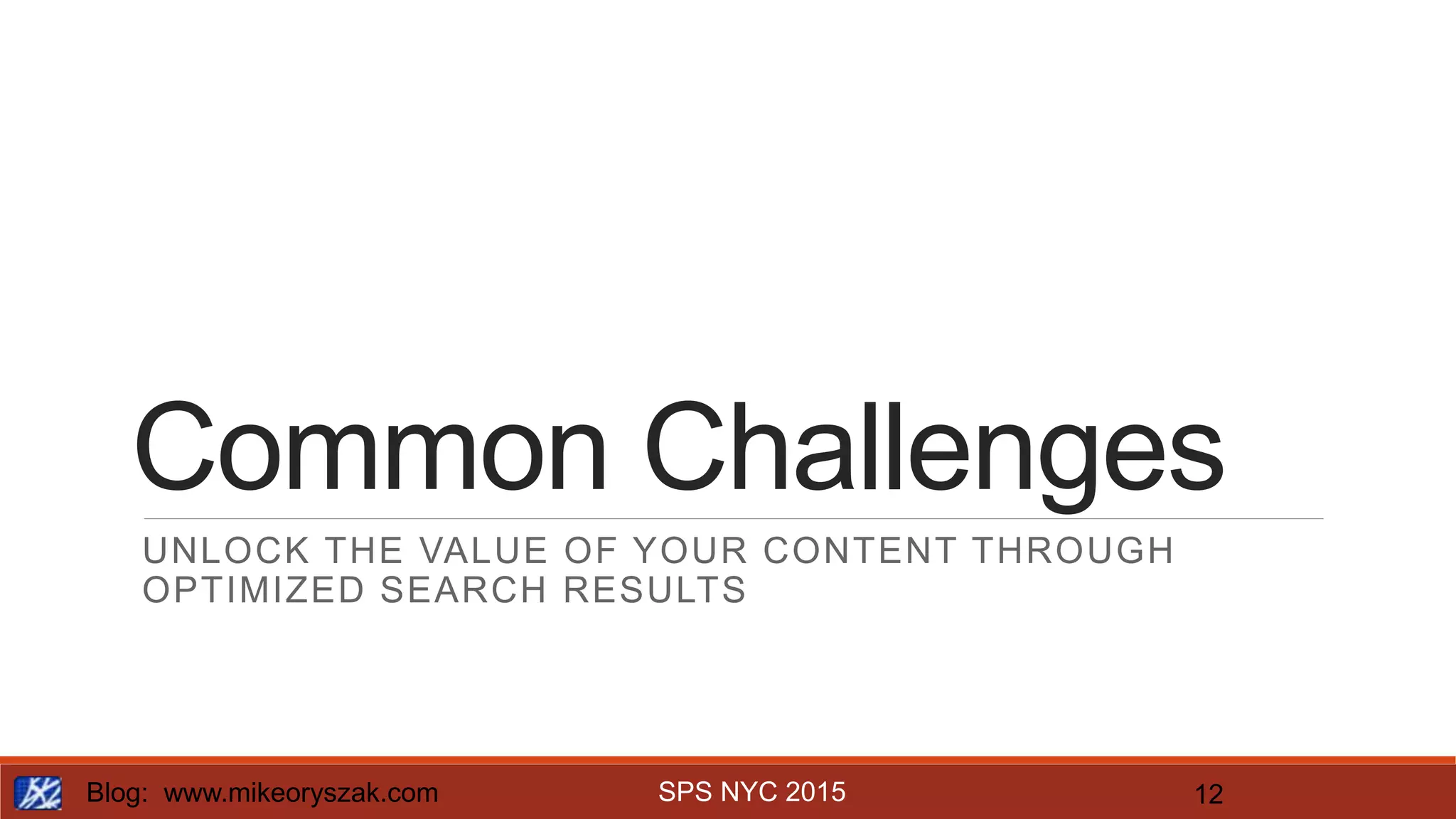 Common Challenges

UNLOCK THE VALUE OF YOUR CONTENT THROUGH OPTIMIZED SEARCH RESULTS

Blog: www.mikeoryszak.com

SPS NYC 2015

12